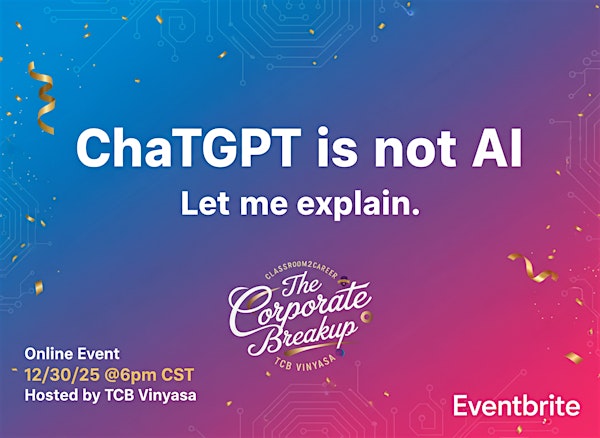 ChaTGPT is not AI

Let me explain.

CLASSROOM2CAREER
The Corporate Breakup
TCB VINYASA

Online Event
12/30/25 @6pm CST
Hosted by TCB Vinyasa

Eventbrite